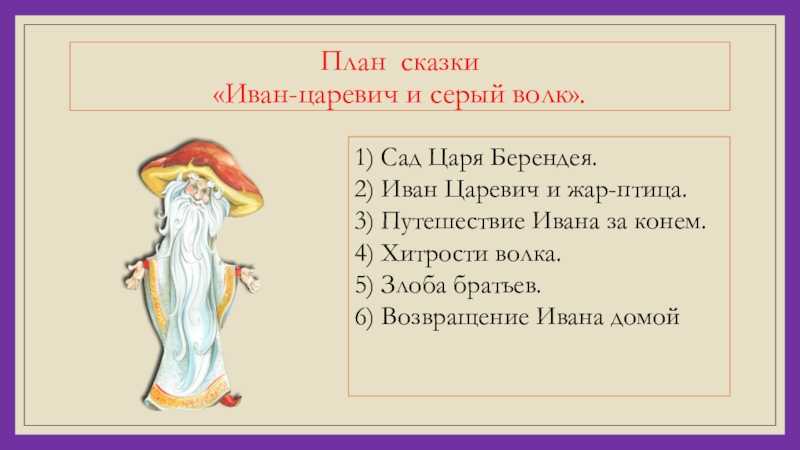 План сказки
«Иван-царевич и серый волк».

1) Сад Царя Берендея.
2) Иван Царевич и жар-птица.
3) Путешествие Ивана за конем.
4) Хитрости волка.
5) Злоба братьев.
6) Возвращение Ивана домой